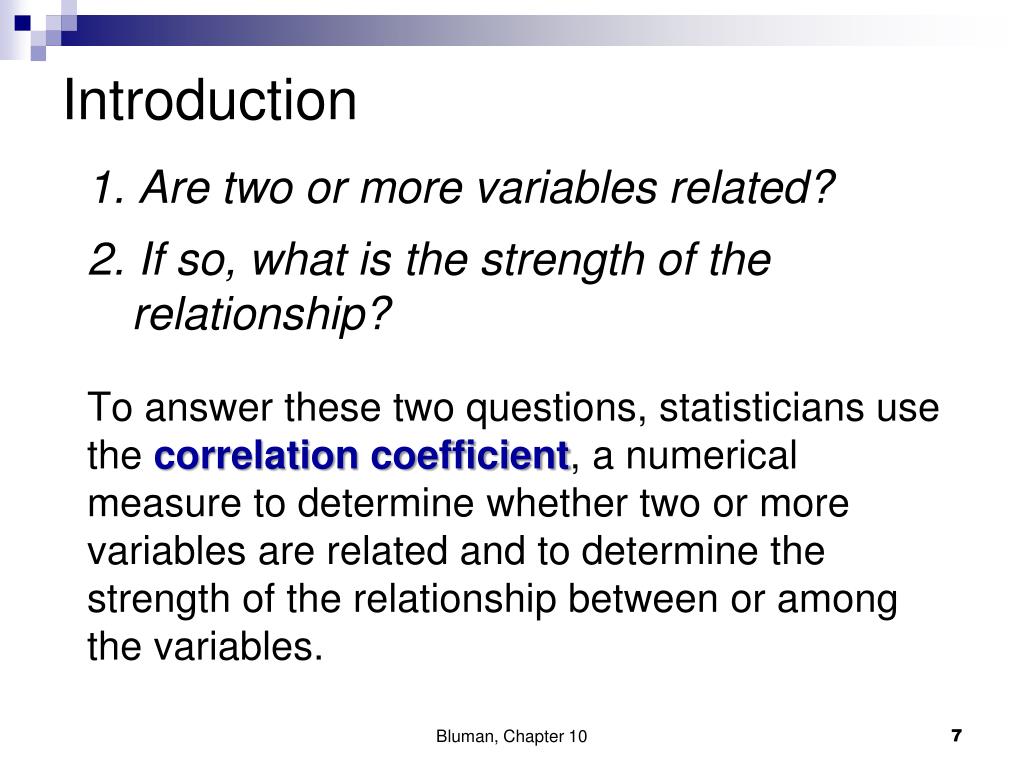 Introduction

1. Are two or more variables related?

2. If so, what is the strength of the relationship?

To answer these two questions, statisticians use the correlation coefficient, a numerical measure to determine whether two or more variables are related and to determine the strength of the relationship between or among the variables.

Bluman, Chapter 10

7